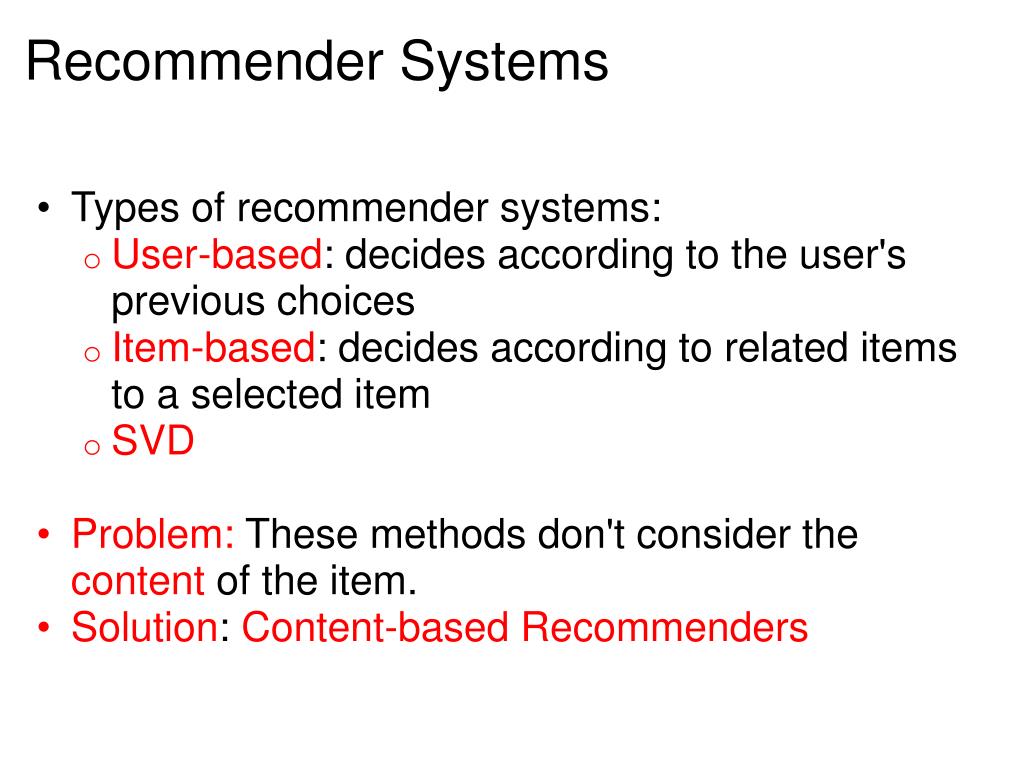 Recommender Systems

• Types of recommender systems:
  o User-based: decides according to the user's previous choices
  o Item-based: decides according to related items to a selected item
  o SVD

• Problem: These methods don't consider the content of the item.
• Solution: Content-based Recommenders